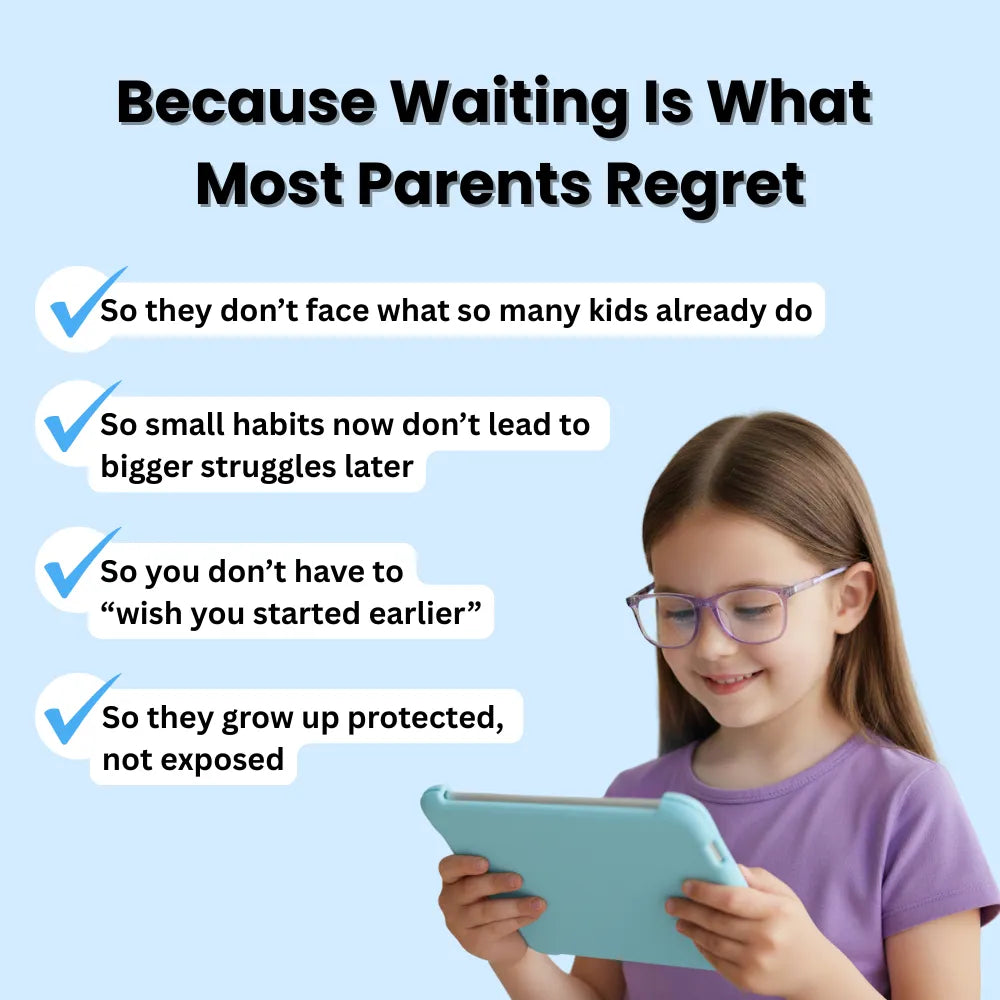 Because Waiting Is What Most Parents Regret

So they don’t face what so many kids already do

So small habits now don’t lead to bigger struggles later

So you don’t have to “wish you started earlier”

So they grow up protected, not exposed